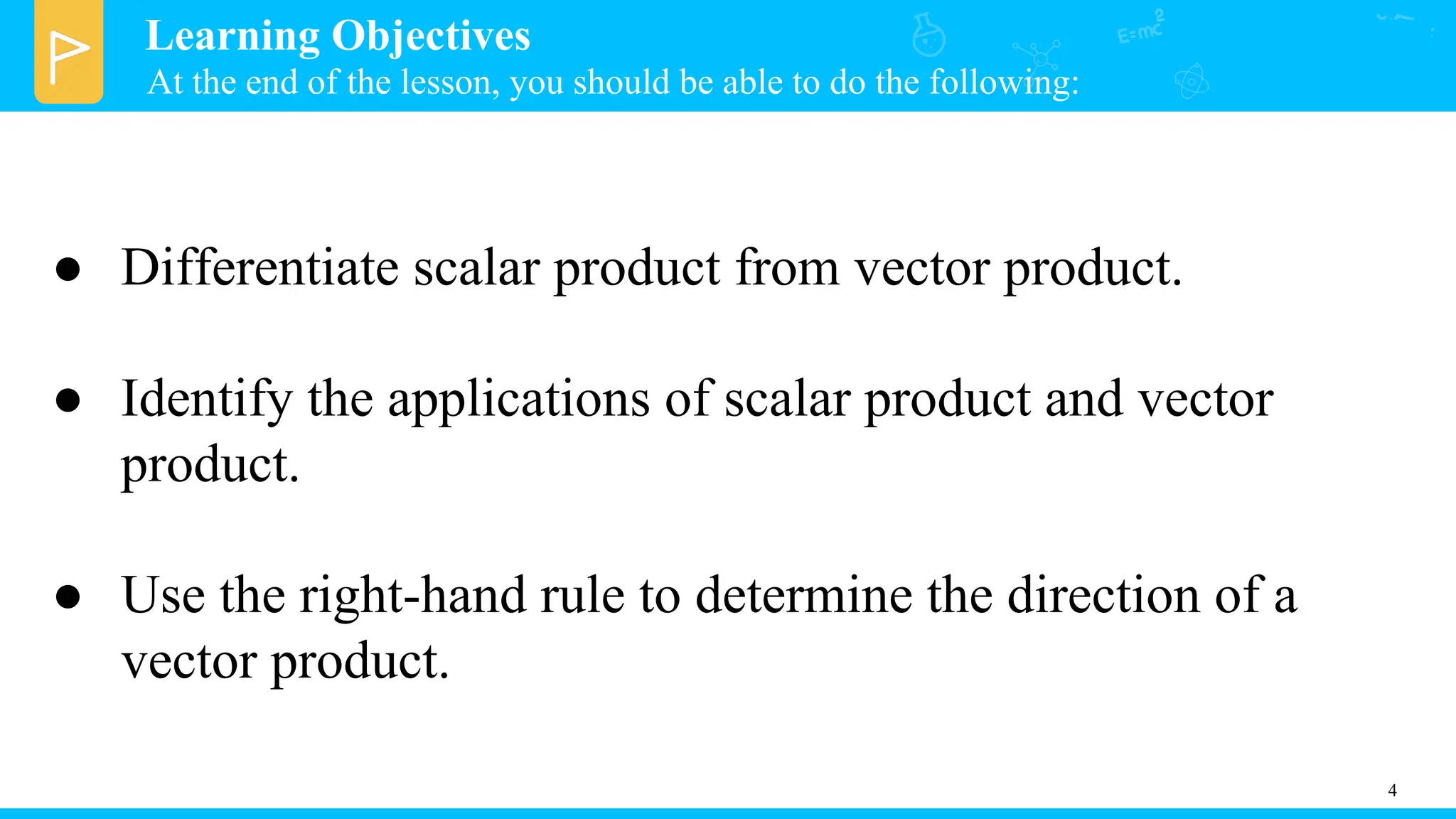 Learning Objectives
At the end of the lesson, you should be able to do the following:

$E=mc^2$

● Differentiate scalar product from vector product.

● Identify the applications of scalar product and vector product.

● Use the right-hand rule to determine the direction of a vector product.

4